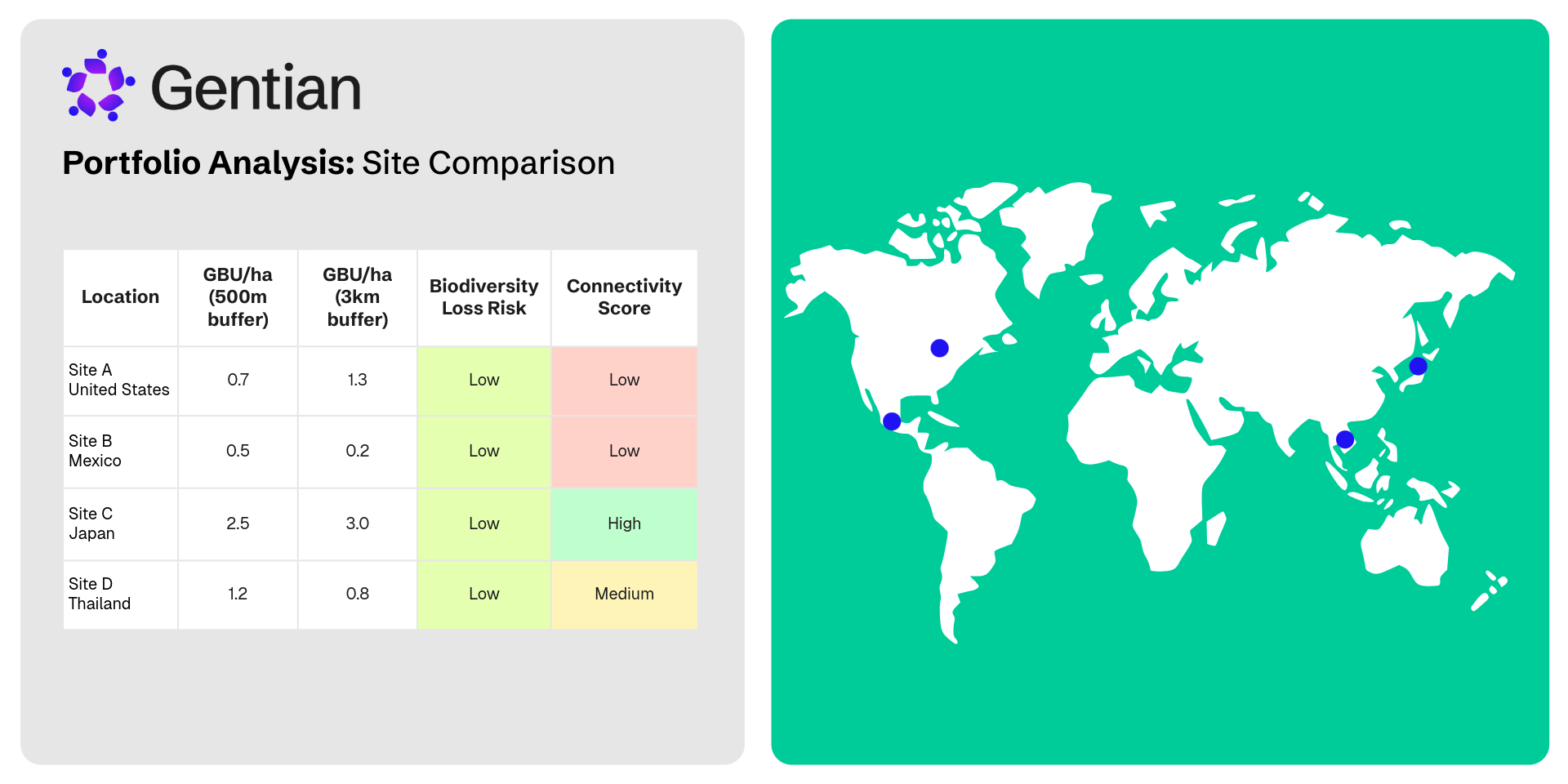 Gentian

Portfolio Analysis: Site Comparison

| Location | GBU/ha (500m buffer) | GBU/ha (3km buffer) | Biodiversity Loss Risk | Connectivity Score |
|---|---|---|---|---|
| Site A United States | 0.7 | 1.3 | Low | Low |
| Site B Mexico | 0.5 | 0.2 | Low | Low |
| Site C Japan | 2.5 | 3.0 | Low | High |
| Site D Thailand | 1.2 | 0.8 | Low | Medium |